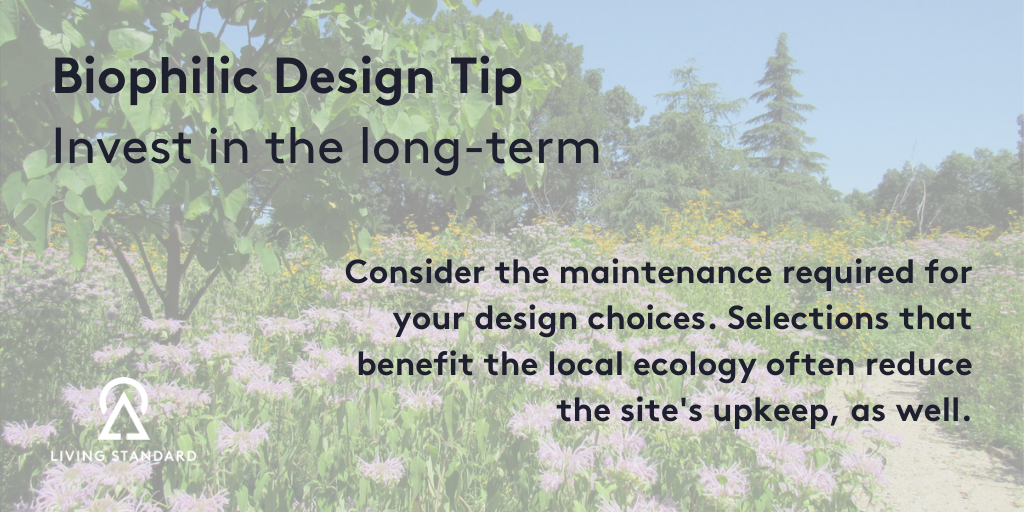 Biophilic Design Tip
Invest in the long-term

Consider the maintenance required for your design choices. Selections that benefit the local ecology often reduce the site's upkeep, as well.

LIVING STANDARD